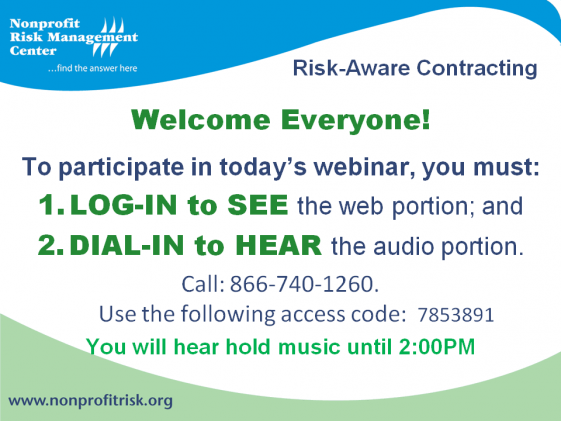 Nonprofit
Risk Management
Center
...find the answer here

Risk-Aware Contracting

Welcome Everyone!

To participate in today's webinar, you must:

1. LOG-IN to SEE the web portion; and

2. DIAL-IN to HEAR the audio portion.

Call: 866-740-1260.

Use the following access code: 7853891

You will hear hold music until 2:00PM

www.nonprofitrisk.org